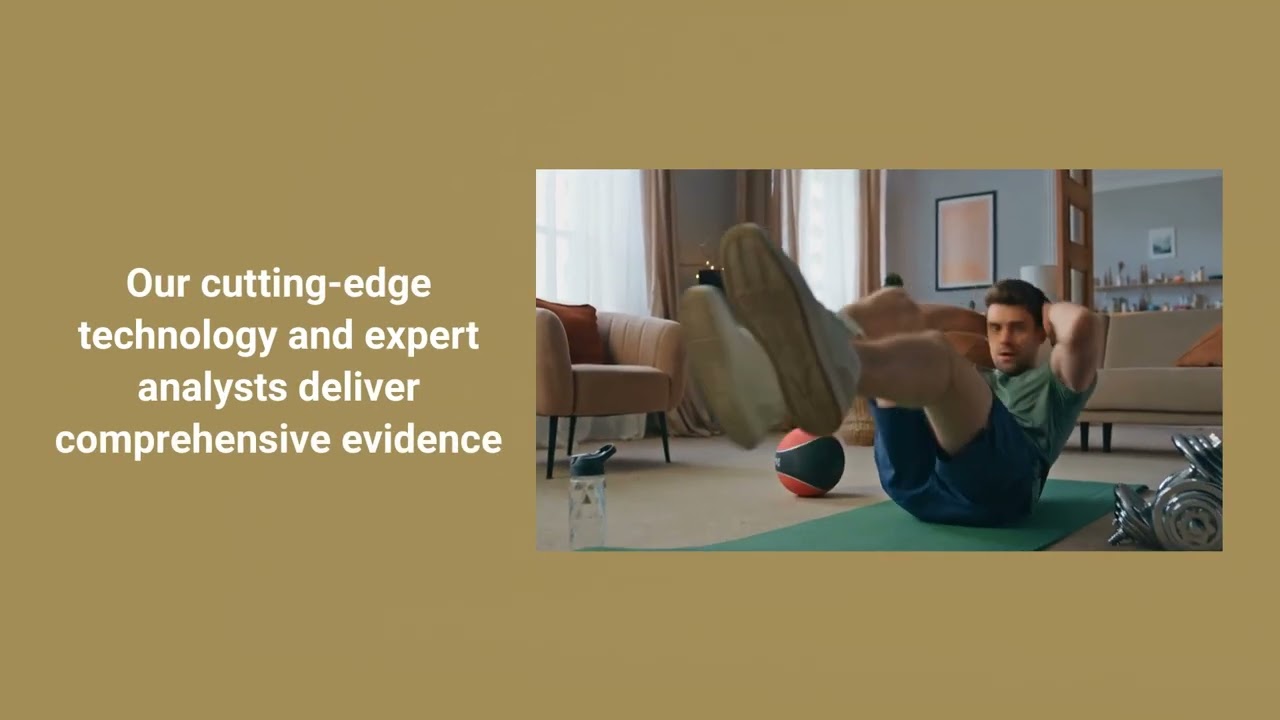 Our cutting-edge technology and expert analysts deliver comprehensive evidence